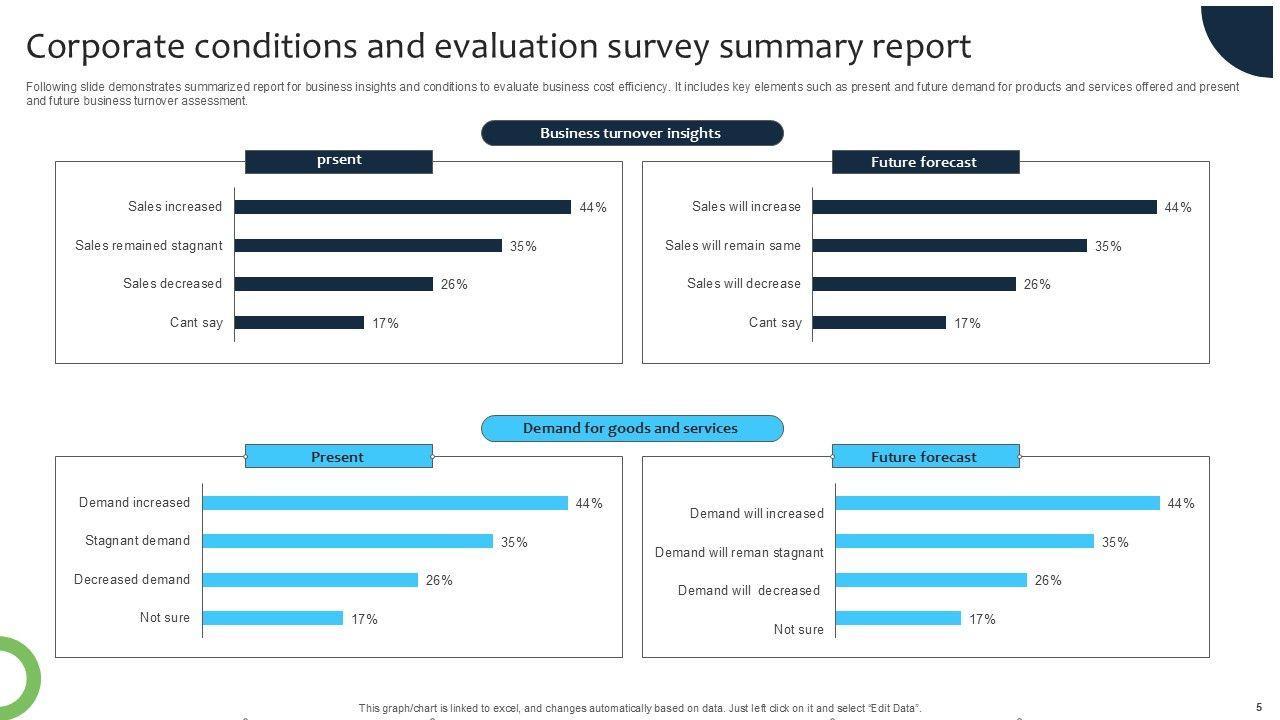 Corporate conditions and evaluation survey summary report

Following slide demonstrates summarized report for business insights and conditions to evaluate business cost efficiency. It includes key elements such as present and future demand for products and services offered and present and future business turnover assessment.

Business turnover insights

prsent

Sales increased 44%
Sales remained stagnant 35%
Sales decreased 26%
Cant say 17%

Future forecast

Sales will increase 44%
Sales will remain same 35%
Sales will decrease 26%
Cant say 17%

Demand for goods and services

Present

Demand increased 44%
Stagnant demand 35%
Decreased demand 26%
Not sure 17%

Future forecast

Demand will increased 44%
Demand will reman stagnant 35%
Demand will decreased 26%
Not sure 17%

This graph/chart is linked to excel, and changes automatically based on data. Just left click on it and select "Edit Data".

5